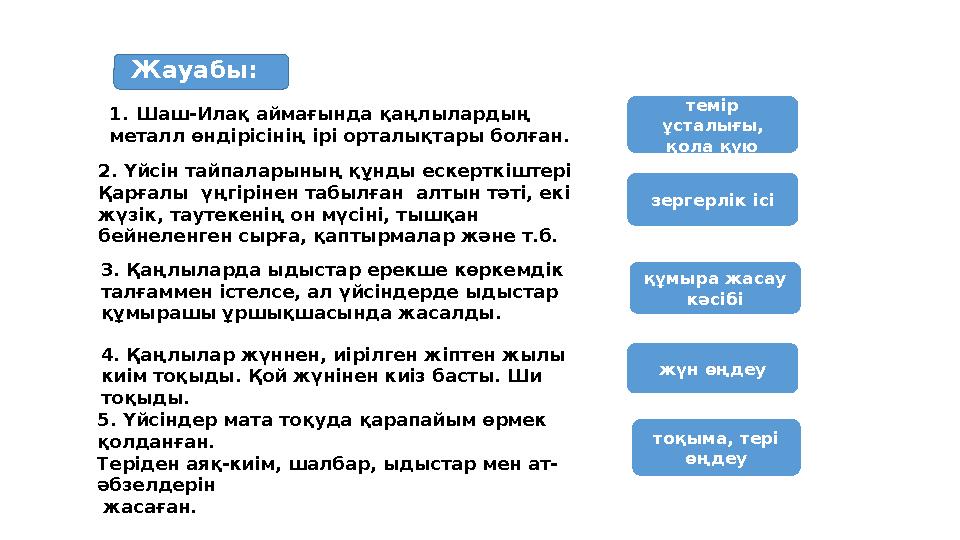 Жауабы:

1. Шаш-Илақ аймағында қаңлылардың металл өндірісінің ірі орталықтары болған.

2. Үйсін тайпаларының құнды ескерткіштері Қарғалы үңгірінен табылған алтын тәті, екі жүзік, таутекенің он мүсіні, тышқан бейнеленген сырға, қаптырмалар және т.б.

3. Қаңлыларда ыдыстар ерекше көркемдік талғаммен істелсе, ал үйсіндерде ыдыстар құмырашы ұршықшасында жасалды.

4. Қаңлылар жүннен, иірілген жіптен жылы киім тоқыды. Қой жүнінен киіз басты. Ши тоқыды.

5. Үйсіндер мата тоқуда қарапайым өрмек қолданған.
Теріден аяқ-киім, шалбар, ыдыстар мен ат-әбзелдерін жасаған.

темір ұсталығы, қола құю

зергерлік ісі

құмыра жасау кәсібі

жүн өңдеу

тоқыма, тері өңдеу